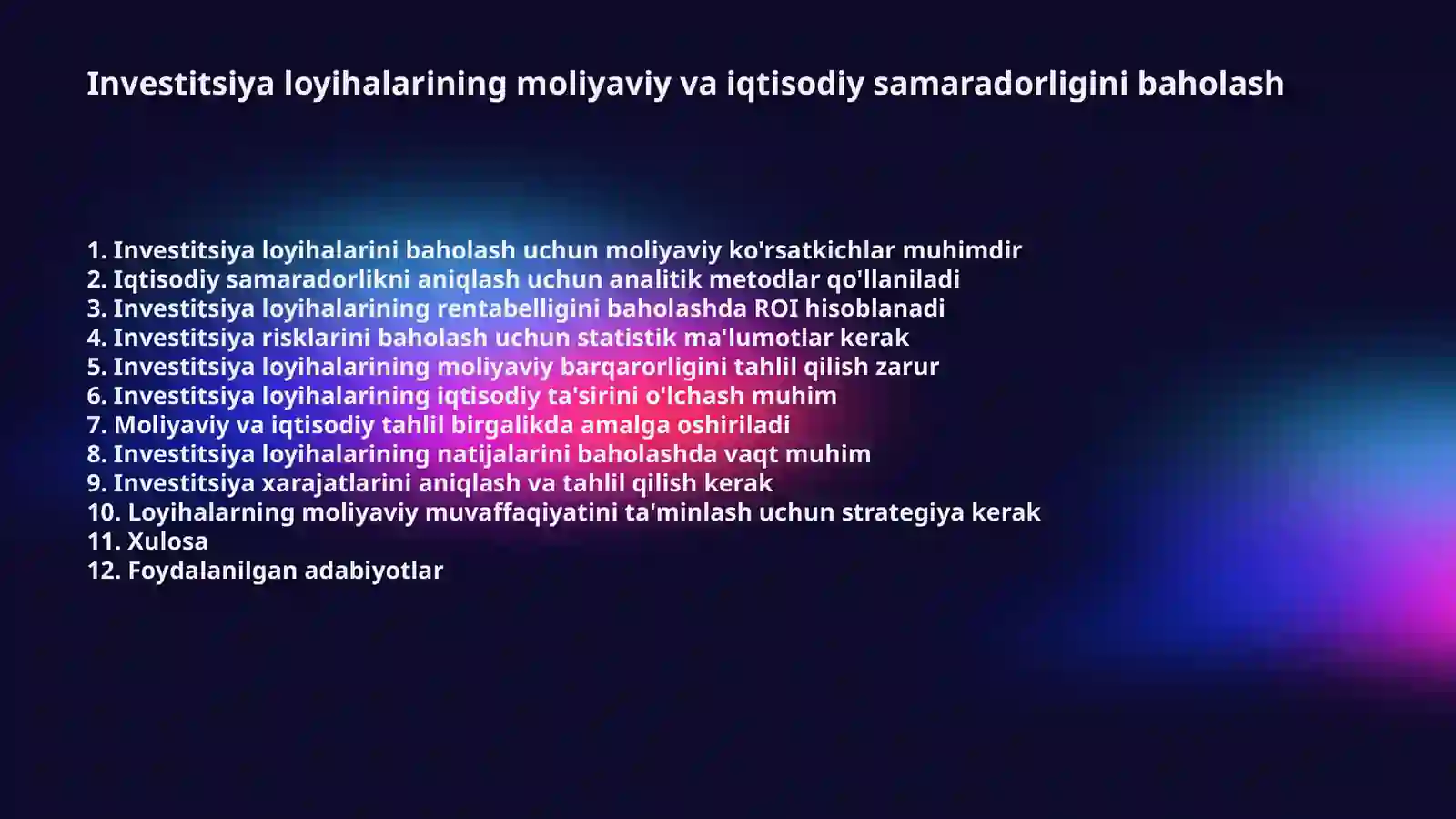 Investitsiya loyihalarining moliyaviy va iqtisodiy samaradorligini baholash

1. Investitsiya loyihalarini baholash uchun moliyaviy ko'rsatkichlar muhimdir
2. Iqtisodiy samaradorlikni aniqlash uchun analitik metodlar qo'llaniladi
3. Investitsiya loyihalarining rentabelligini baholashda ROI hisoblanadi
4. Investitsiya risklarini baholash uchun statistik ma'lumotlar kerak
5. Investitsiya loyihalarining moliyaviy barqarorligini tahlil qilish zarur
6. Investitsiya loyihalarining iqtisodiy ta'sirini o'lchash muhim
7. Moliyaviy va iqtisodiy tahlil birgalikda amalga oshiriladi
8. Investitsiya loyihalarining natijalarini baholashda vaqt muhim
9. Investitsiya xarajatlarini aniqlash va tahlil qilish kerak
10. Loyihalarning moliyaviy muvaffaqiyatini ta'minlash uchun strategiya kerak
11. Xulosa
12. Foydalanilgan adabiyotlar